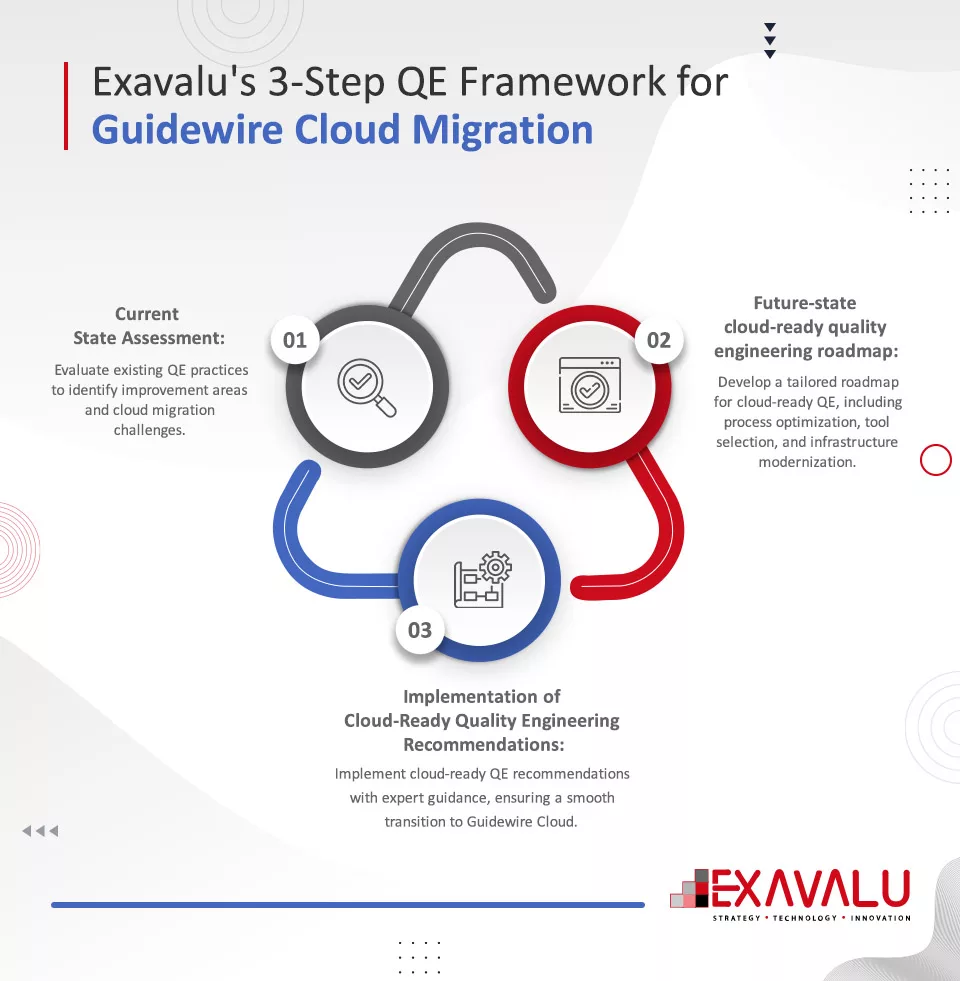 Exavalu's 3-Step QE Framework for
Guidewire Cloud Migration

01

Current State Assessment:

Evaluate existing QE practices to identify improvement areas and cloud migration challenges.

02

Future-state cloud-ready quality engineering roadmap:

Develop a tailored roadmap for cloud-ready QE, including process optimization, tool selection, and infrastructure modernization.

03

Implementation of Cloud-Ready Quality Engineering Recommendations:

Implement cloud-ready QE recommendations with expert guidance, ensuring a smooth transition to Guidewire Cloud.

EXAVALU
STRATEGY • TECHNOLOGY • INNOVATION